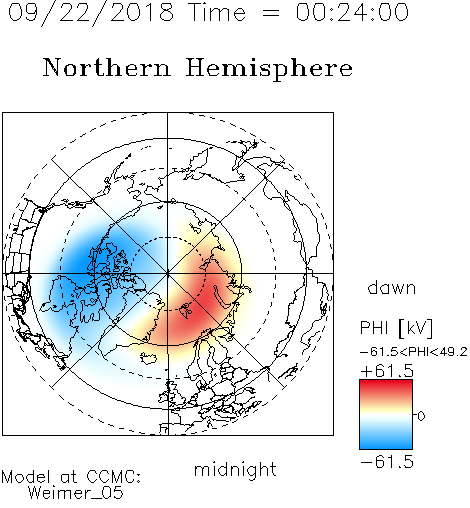 09/22/2018 Time = 00:24:00

Northern Hemisphere

dawn

PHI [kV]

-61.5<PHI<49.2

+61.5

0

-61.5

midnight

Model at CCMC:
Weimer_05